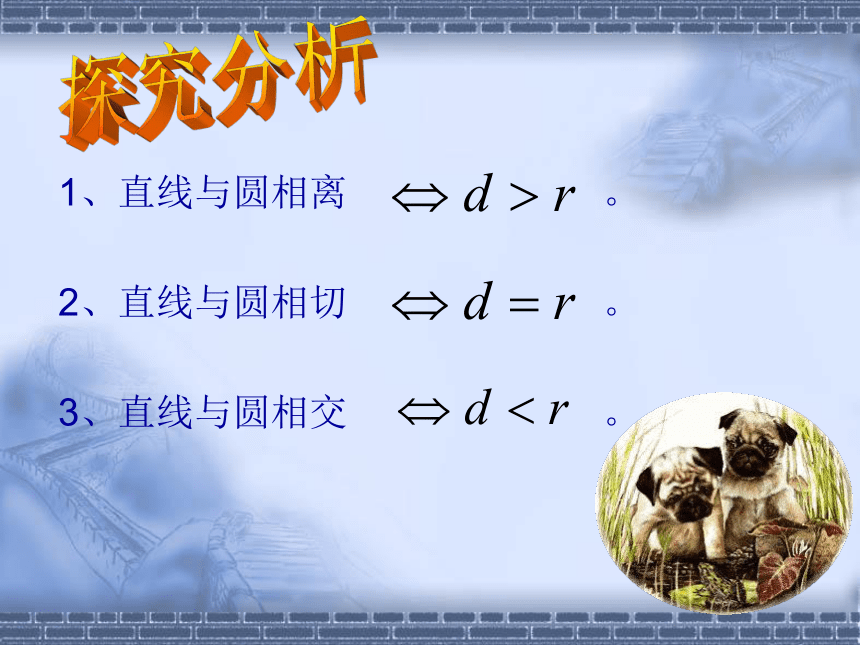 探究分析

1、直线与圆相离 $\Leftrightarrow d > r$ 。

2、直线与圆相切 $\Leftrightarrow d = r$ 。

3、直线与圆相交 $\Leftrightarrow d < r$ 。